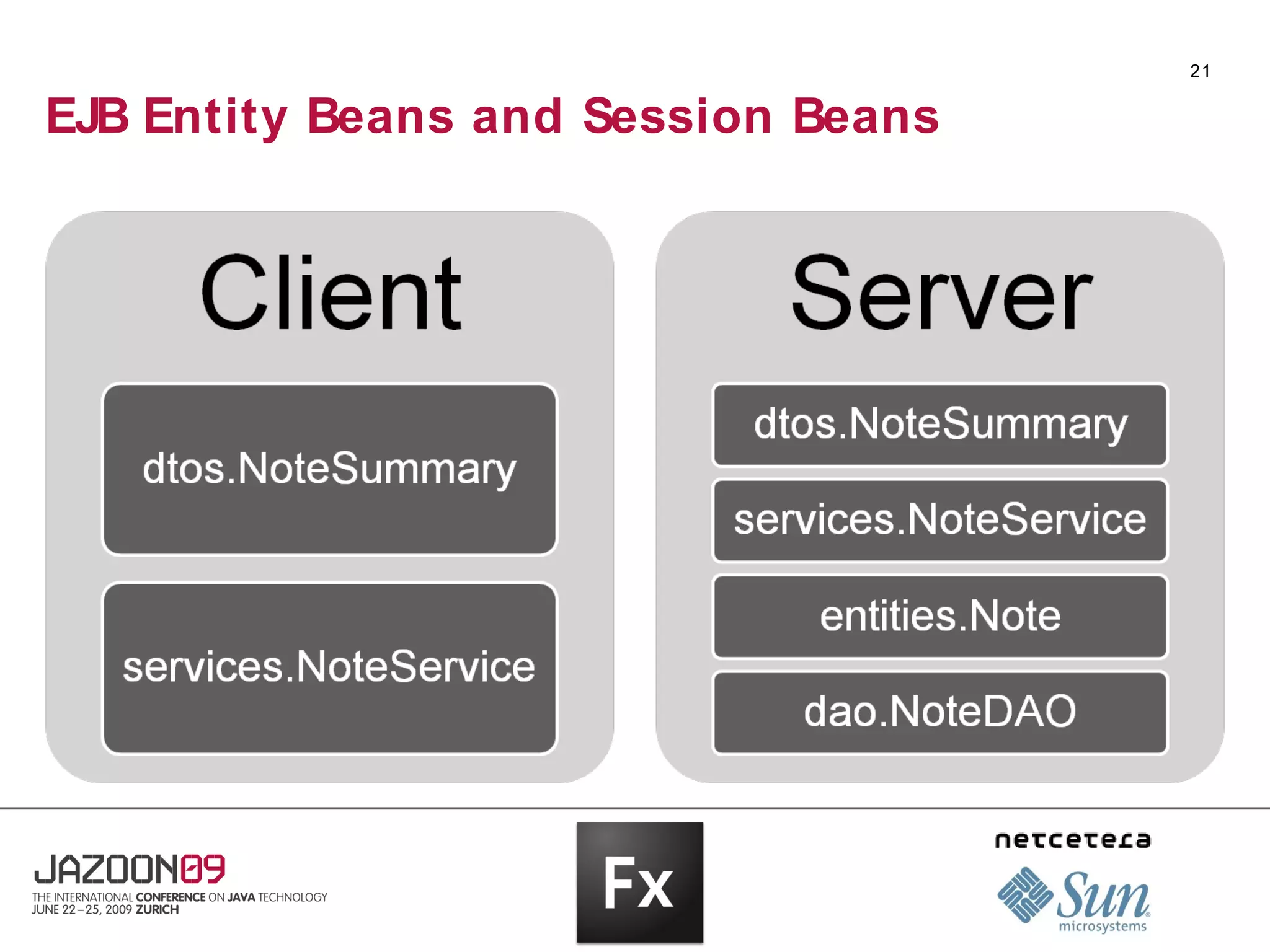 21

EJB Entity Beans and Session Beans

Client

dtos.NoteSummary

services.NoteService

Server

dtos.NoteSummary

services.NoteService

entities.Note

dao.NoteDAO

JAZOON09
THE INTERNATIONAL CONFERENCE ON JAVA TECHNOLOGY
JUNE 22–25, 2009 ZURICH

Fx

netcetera

Sun microsystems